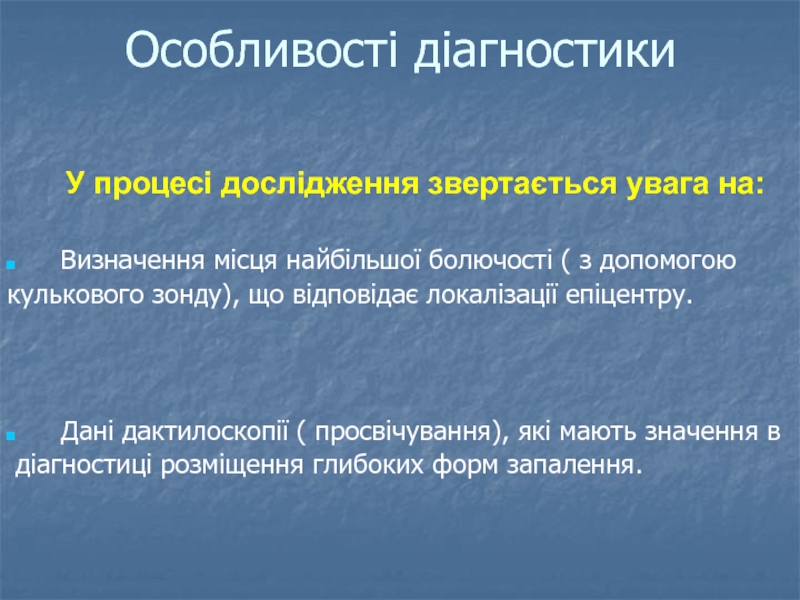 Особливості діагностики

У процесі дослідження звертається увага на:

Визначення місця найбільшої болючості ( з допомогою кулькового зонду), що відповідає локалізації епіцентру.

Дані дактилоскопії ( просвічування), які мають значення в діагностиці розміщення глибоких форм запалення.